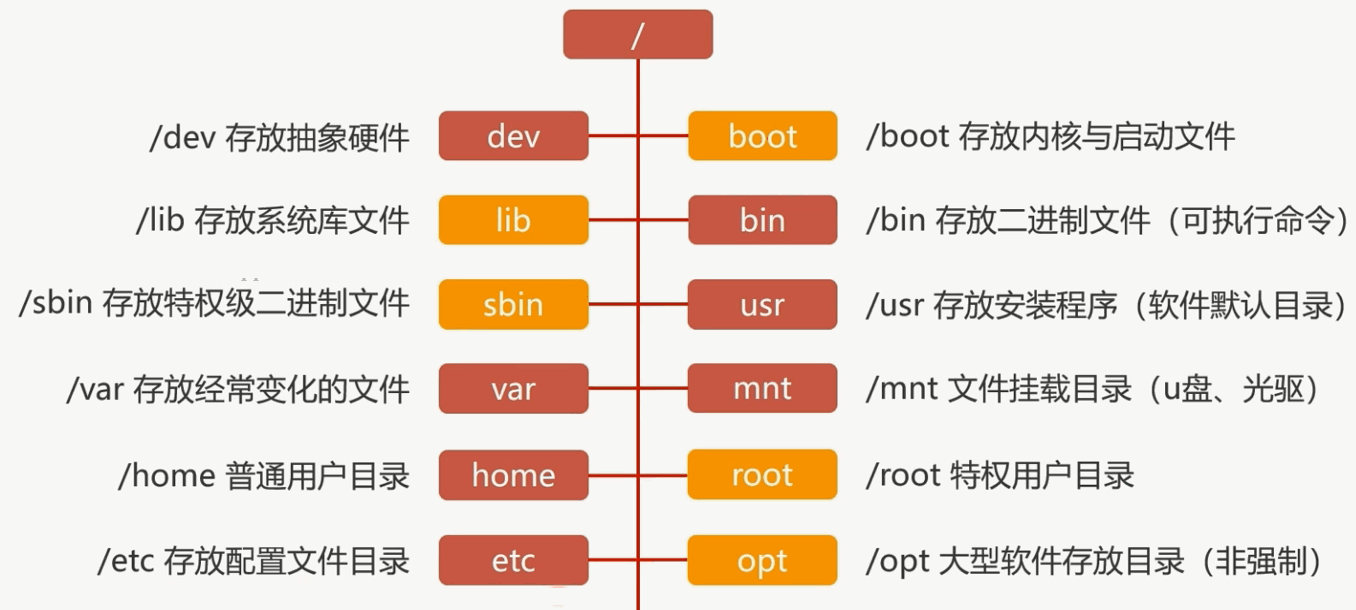 /

/dev 存放抽象硬件 dev

boot /boot 存放内核与启动文件

/lib 存放系统库文件 lib

bin /bin 存放二进制文件（可执行命令）

/sbin 存放特权级二进制文件 sbin

usr /usr 存放安装程序（软件默认目录）

/var 存放经常变化的文件 var

mnt /mnt 文件挂载目录（u盘、光驱）

/home 普通用户目录 home

root /root 特权用户目录

/etc 存放配置文件目录 etc

opt /opt 大型软件存放目录（非强制）